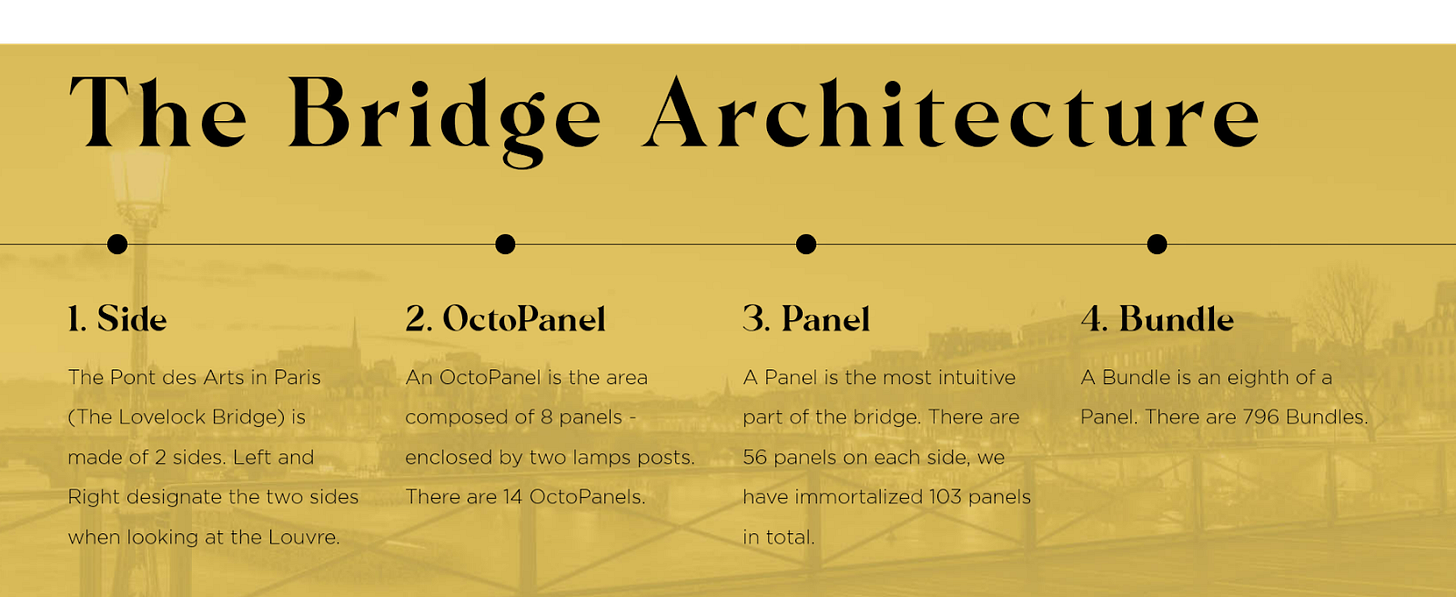 The Bridge Architecture

1. Side

The Pont des Arts in Paris (The Lovelock Bridge) is made of 2 sides. Left and Right designate the two sides when looking at the Louvre.

2. OctoPanel

An OctoPanel is the area composed of 8 panels - enclosed by two lamps posts. There are 14 OctoPanels.

3. Panel

A Panel is the most intuitive part of the bridge. There are 56 panels on each side, we have immortalized 103 panels in total.

4. Bundle

A Bundle is an eighth of a Panel. There are 796 Bundles.